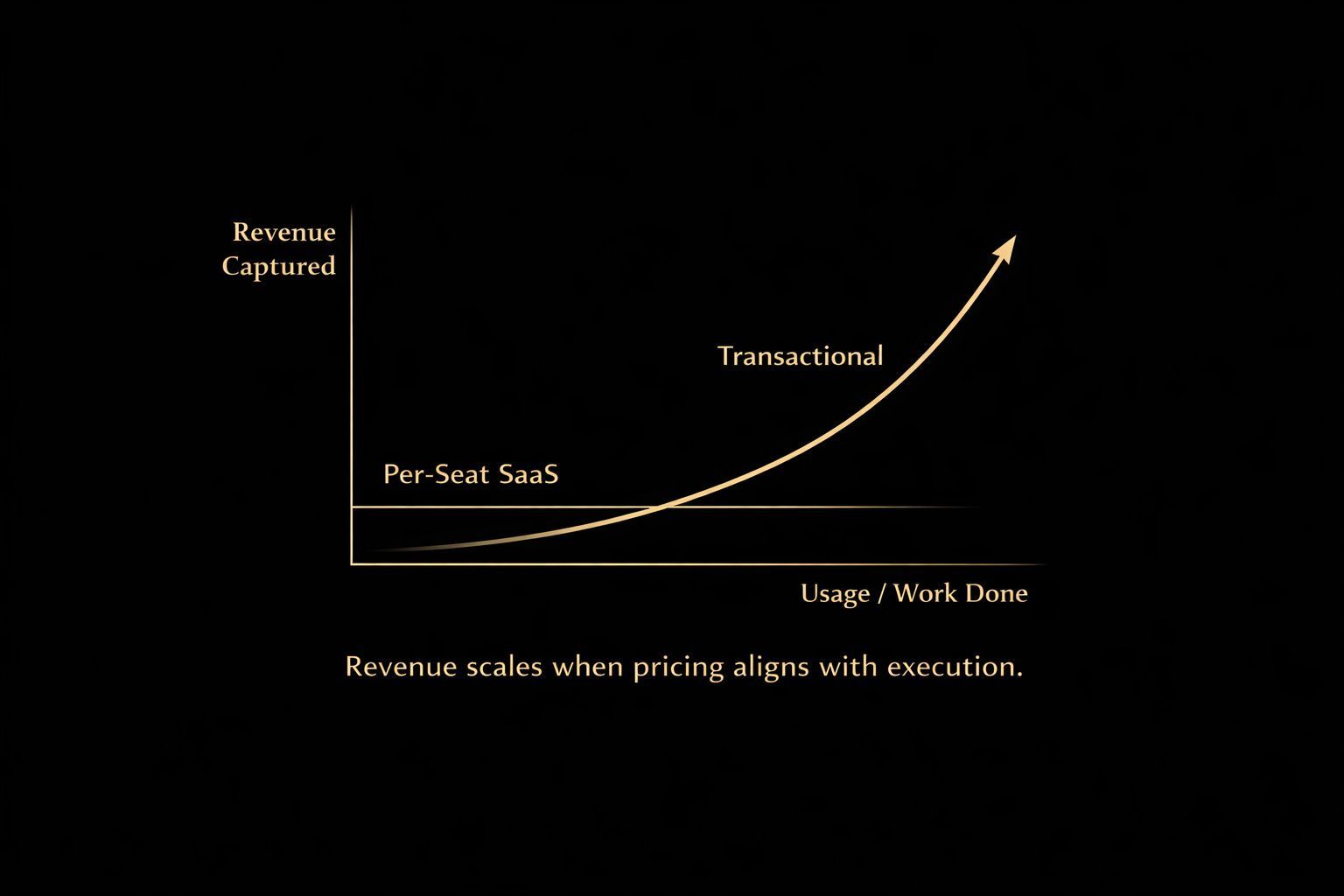 Revenue Captured

Transactional

Per-Seat SaaS

Usage / Work Done

Revenue scales when pricing aligns with execution.